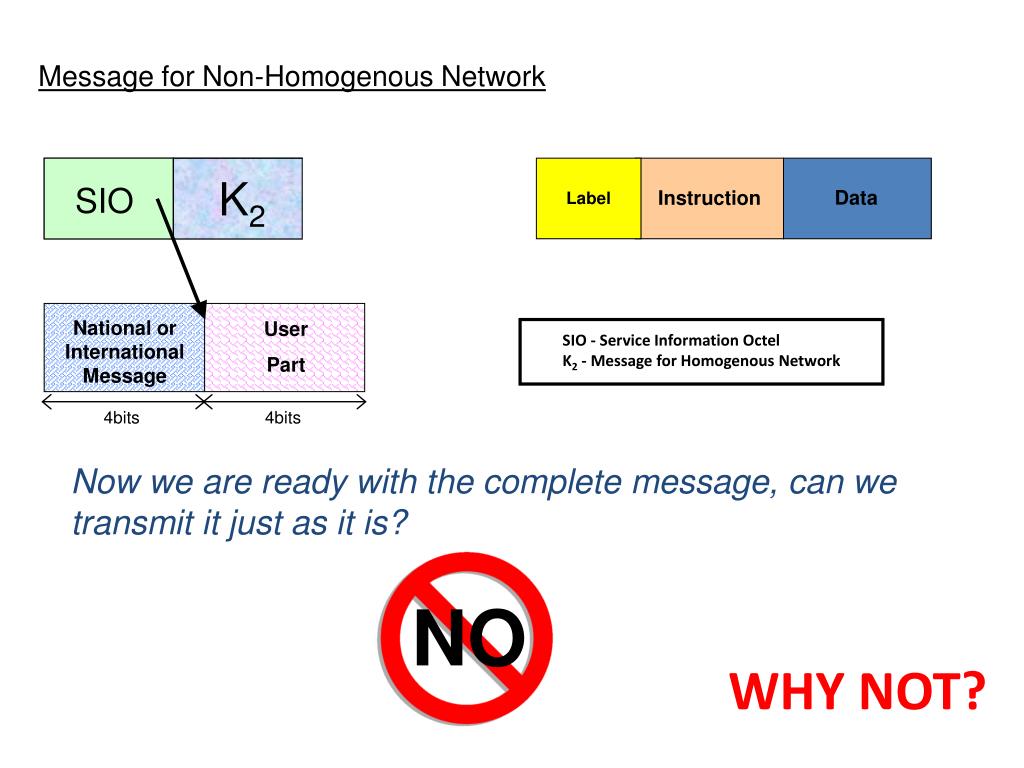 Message for Non-Homogenous Network

SIO $K_2$

Label Instruction Data

National or International Message

User Part

4bits 4bits

SIO - Service Information Octel
$K_2$ - Message for Homogenous Network

Now we are ready with the complete message, can we transmit it just as it is?

NO

WHY NOT?